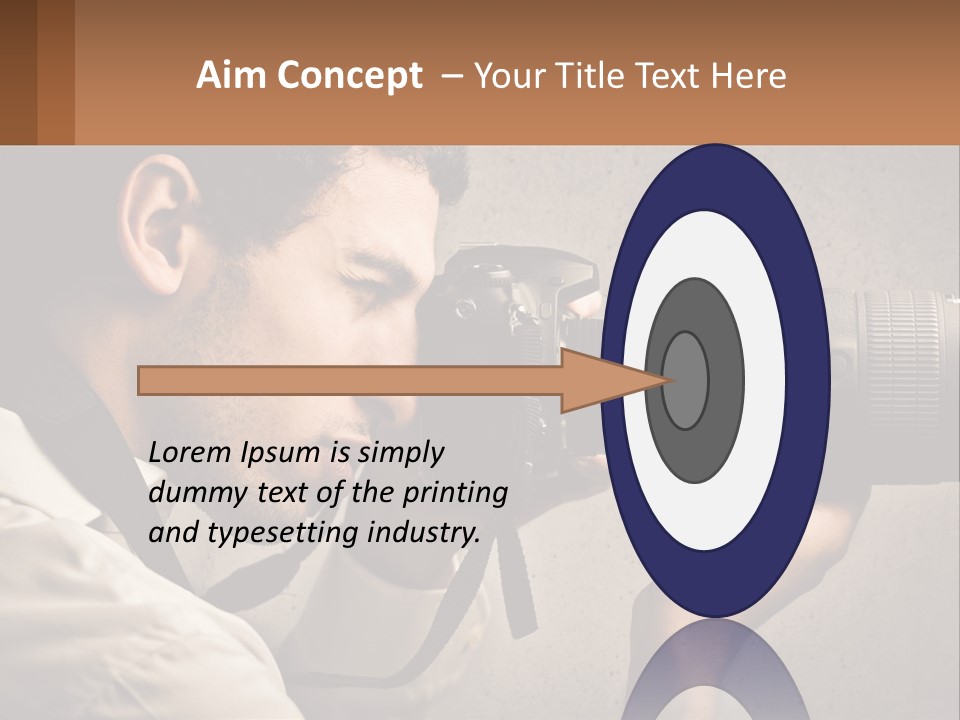 Aim Concept – Your Title Text Here

Lorem Ipsum is simply dummy text of the printing and typesetting industry.